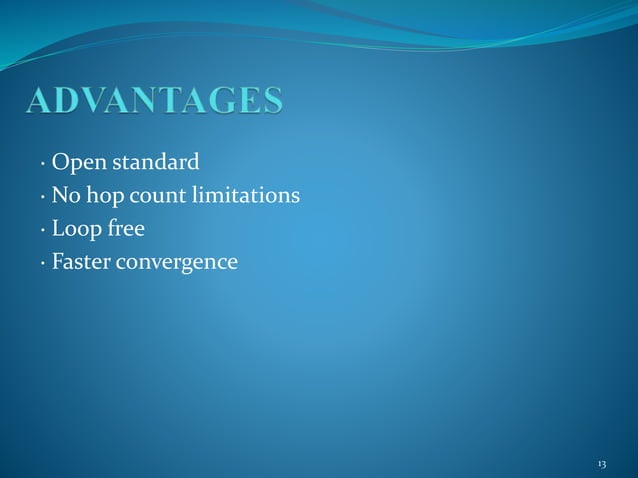 ADVANTAGES

· Open standard
· No hop count limitations
· Loop free
· Faster convergence

13